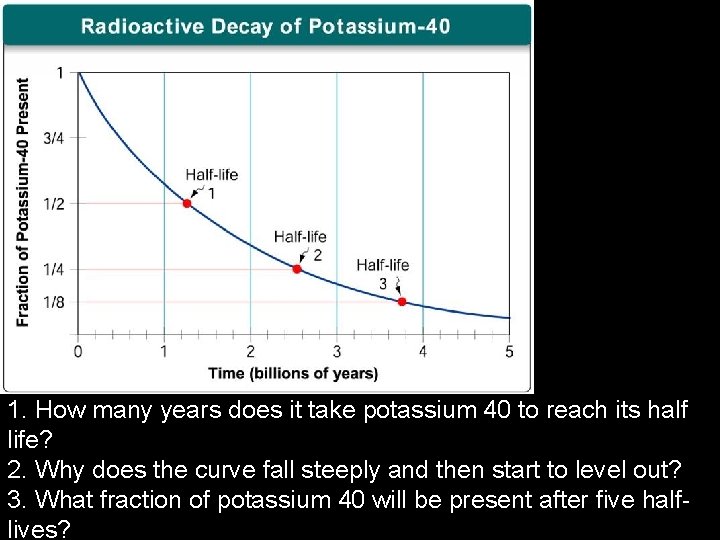 Radioactive Decay of Potassium-40

Fraction of Potassium-40 Present

1
3/4
1/2
1/4
1/8

Half-life 1
Half-life 2
Half-life 3

0 1 2 3 4 5
Time (billions of years)

1. How many years does it take potassium 40 to reach its half life?
2. Why does the curve fall steeply and then start to level out?
3. What fraction of potassium 40 will be present after five half-lives?